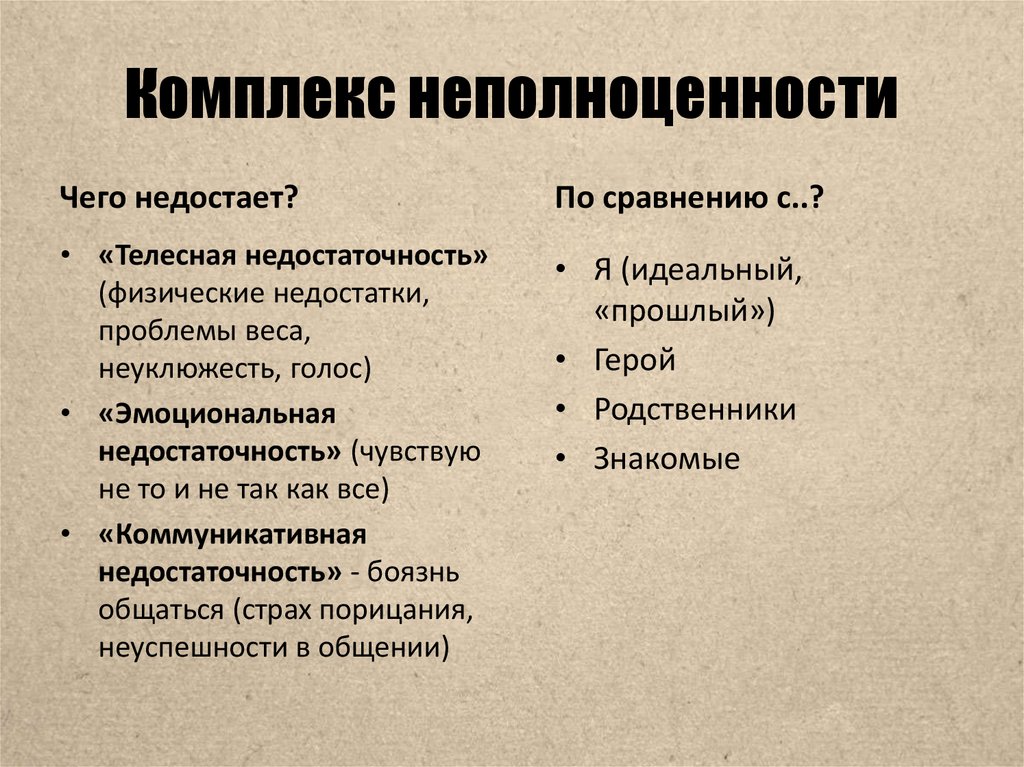 Комплекс неполноценности

Чего недостает?

• «Телесная недостаточность» (физические недостатки, проблемы веса, неуклюжесть, голос)
• «Эмоциональная недостаточность» (чувствую не то и не так как все)
• «Коммуникативная недостаточность» - боязнь общаться (страх порицания, неуспешности в общении)

По сравнению с..?

• Я (идеальный, «прошлый»)
• Герой
• Родственники
• Знакомые